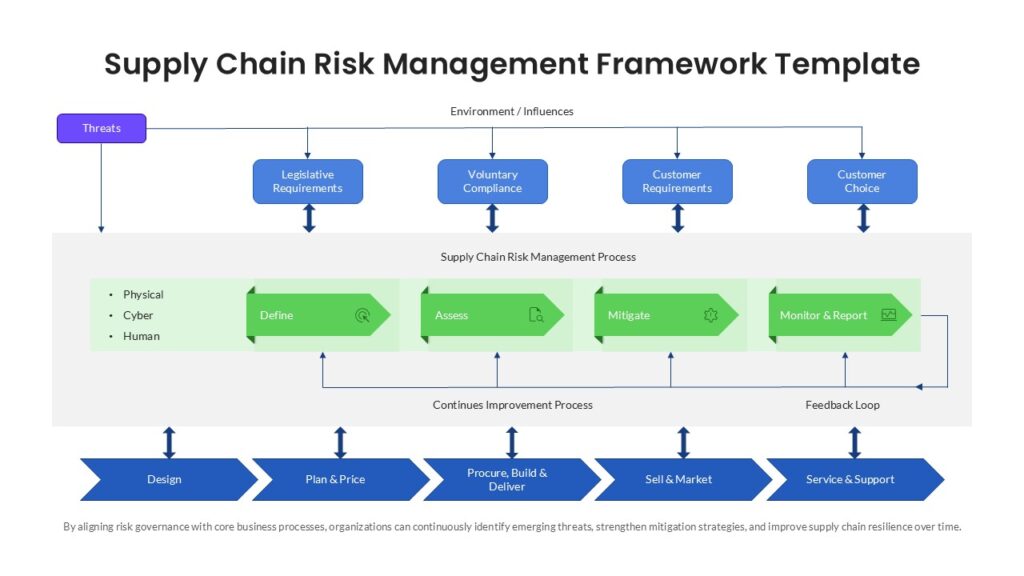 Supply Chain Risk Management Framework Template

Environment / Influences

Threats

Legislative Requirements

Voluntary Compliance

Customer Requirements

Customer Choice

Supply Chain Risk Management Process

• Physical
• Cyber
• Human

Define

Assess

Mitigate

Monitor & Report

Continues Improvement Process

Feedback Loop

Design

Plan & Price

Procure, Build & Deliver

Sell & Market

Service & Support

By aligning risk governance with core business processes, organizations can continuously identify emerging threats, strengthen mitigation strategies, and improve supply chain resilience over time.